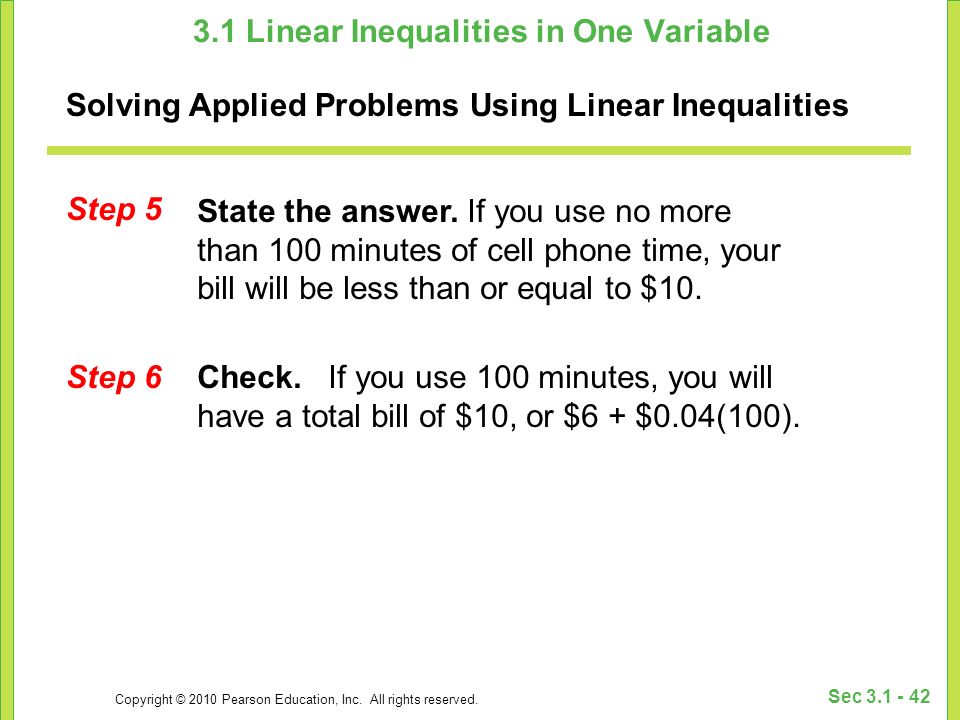 3.1 Linear Inequalities in One Variable

Solving Applied Problems Using Linear Inequalities

Step 5 State the answer. If you use no more than 100 minutes of cell phone time, your bill will be less than or equal to \$10.

Step 6 Check. If you use 100 minutes, you will have a total bill of \$10, or \$6 + \$0.04(100).

Copyright © 2010 Pearson Education, Inc. All rights reserved.

Sec 3.1 - 42